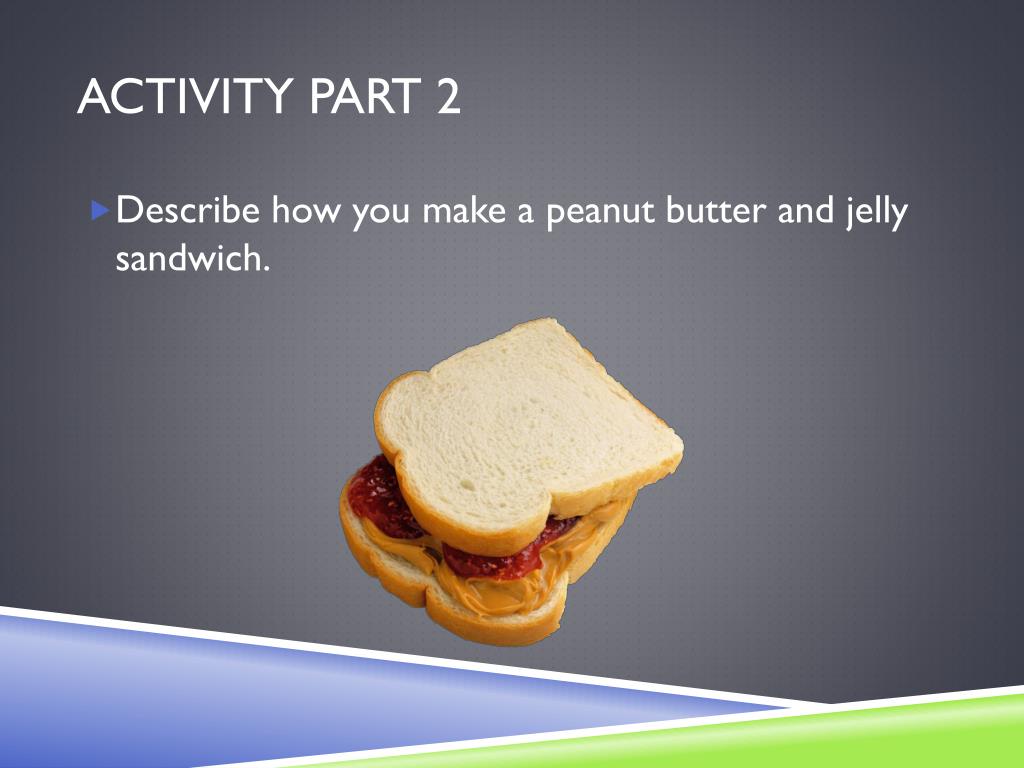 ACTIVITY PART 2

Describe how you make a peanut butter and jelly sandwich.